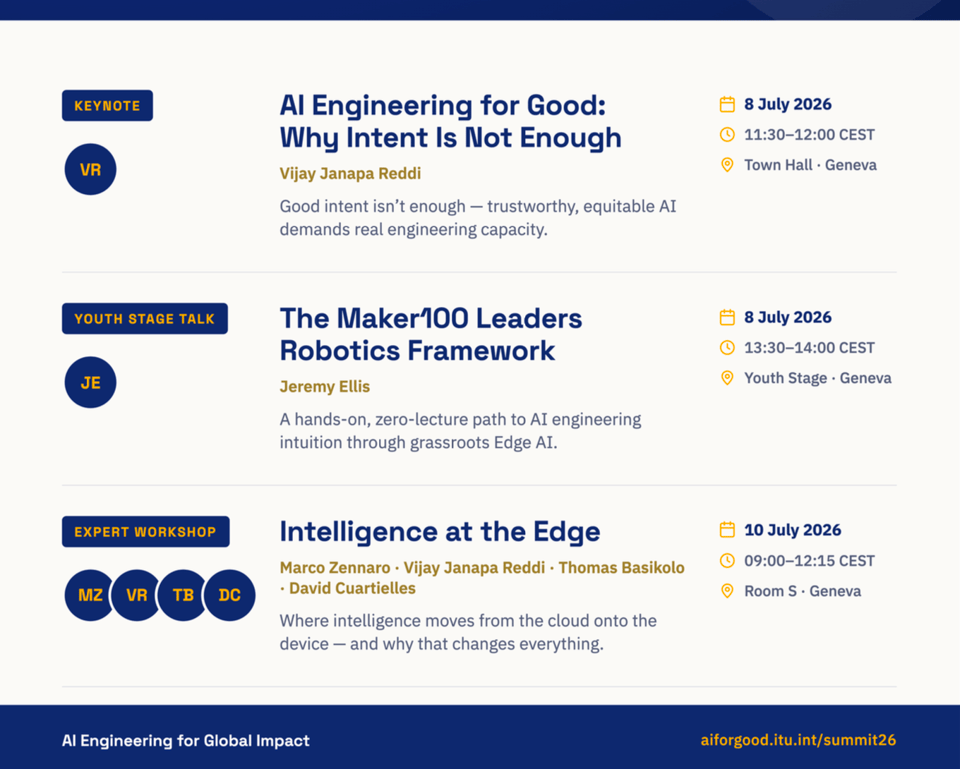 KEYNOTE

VR

AI Engineering for Good: Why Intent Is Not Enough

Vijay Janapa Reddi

Good intent isn't enough — trustworthy, equitable AI demands real engineering capacity.

8 July 2026

11:30–12:00 CEST

Town Hall · Geneva

YOUTH STAGE TALK

JE

The Maker100 Leaders Robotics Framework

Jeremy Ellis

A hands-on, zero-lecture path to AI engineering intuition through grassroots Edge AI.

8 July 2026

13:30–14:00 CEST

Youth Stage · Geneva

EXPERT WORKSHOP

MZ VR TB DC

Intelligence at the Edge

Marco Zennaro · Vijay Janapa Reddi · Thomas Basikolo · David Cuartielles

Where intelligence moves from the cloud onto the device — and why that changes everything.

10 July 2026

09:00–12:15 CEST

Room S · Geneva

AI Engineering for Global Impact

aiforgood.itu.int/summit26